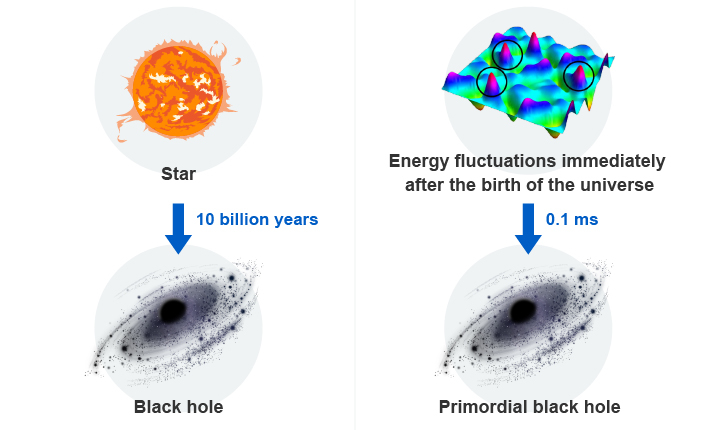 Star

10 billion years

Black hole

Energy fluctuations immediately after the birth of the universe

0.1 ms

Primordial black hole